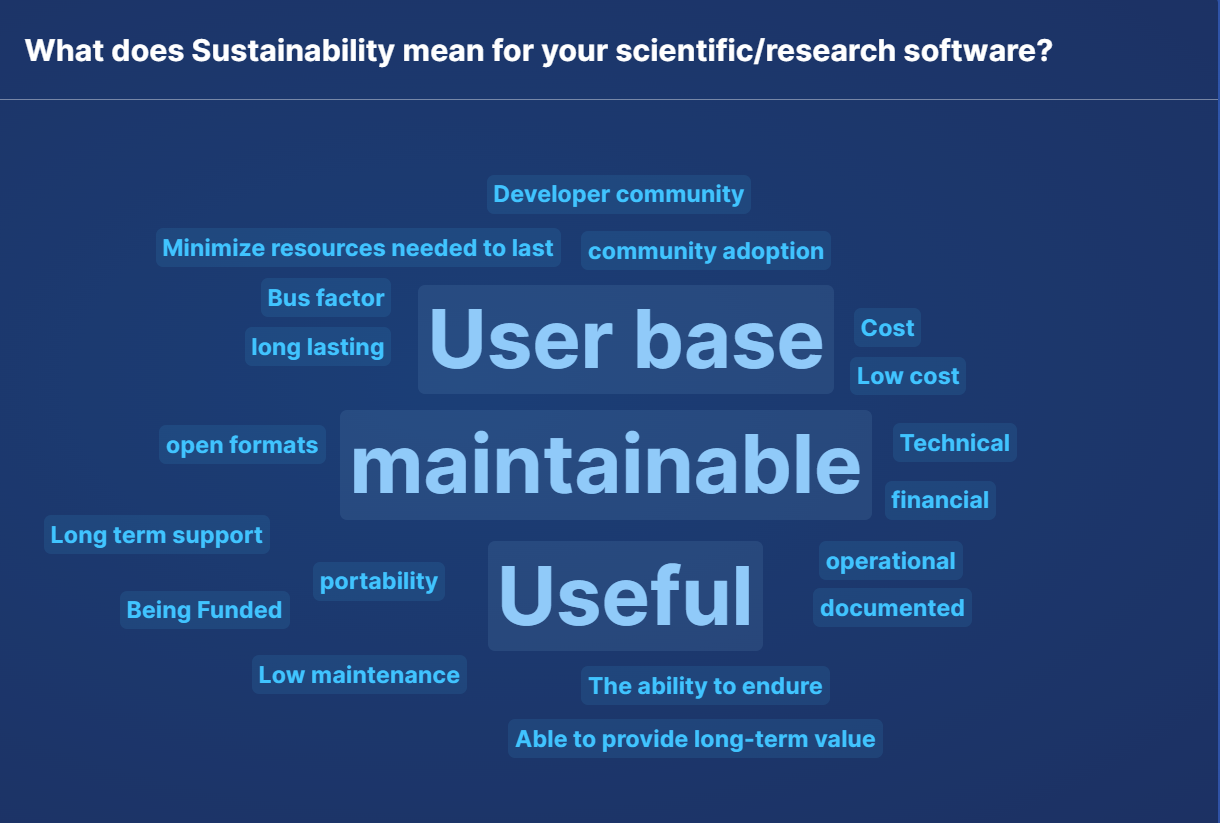 What does Sustainability mean for your scientific/research software?

Developer community
Minimize resources needed to last
community adoption
Bus factor
User base
Cost
long lasting
Low cost
open formats
maintainable
Technical
financial
Long term support
portability
Useful
operational
Being Funded
documented
Low maintenance
The ability to endure
Able to provide long-term value